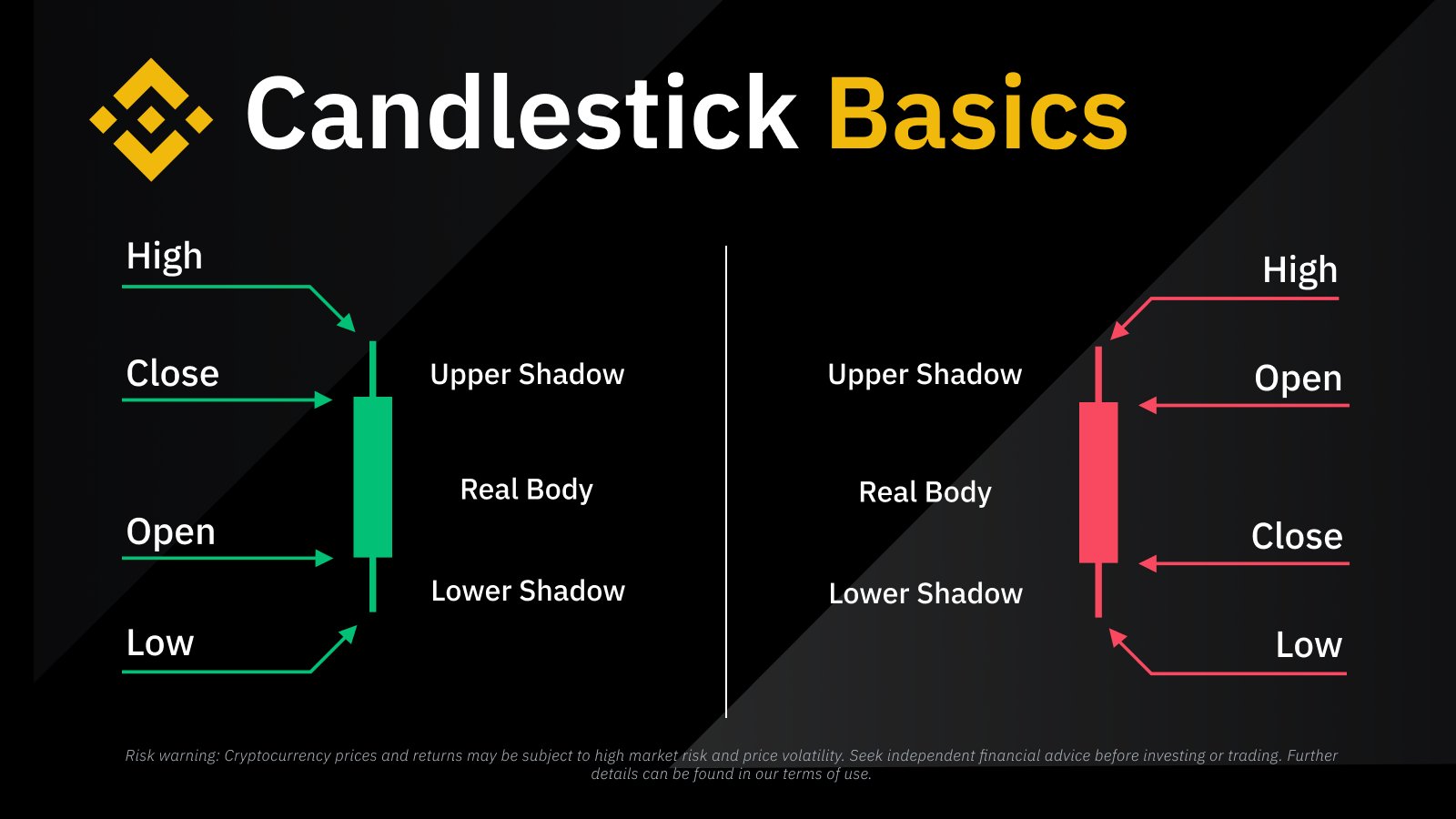 Candlestick Basics

High

Close

Open

Low

Upper Shadow

Real Body

Lower Shadow

Upper Shadow

Real Body

Lower Shadow

High

Open

Close

Low

Risk warning: Cryptocurrency prices and returns may be subject to high market risk and price volatility. Seek independent financial advice before investing or trading. Further details can be found in our terms of use.